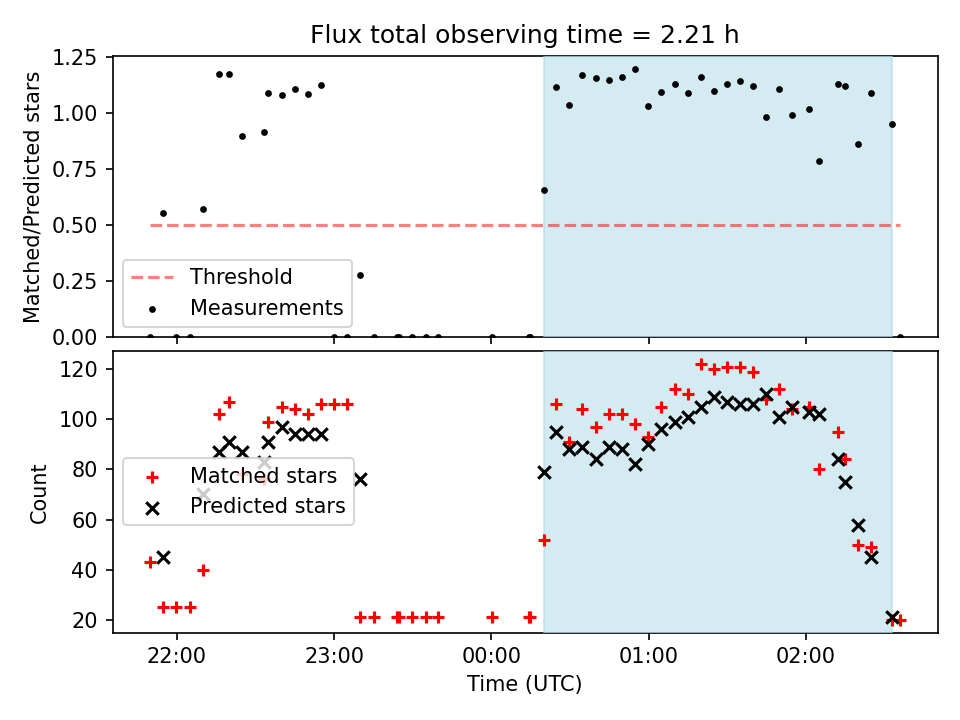 Flux total observing time = 2.21 h

Matched/Predicted stars

1.25
1.00
0.75
0.50
0.25
0.00

Threshold
Measurements

Count

120
100
80
60
40
20

Matched stars
Predicted stars

22:00
23:00
00:00
01:00
02:00

Time (UTC)